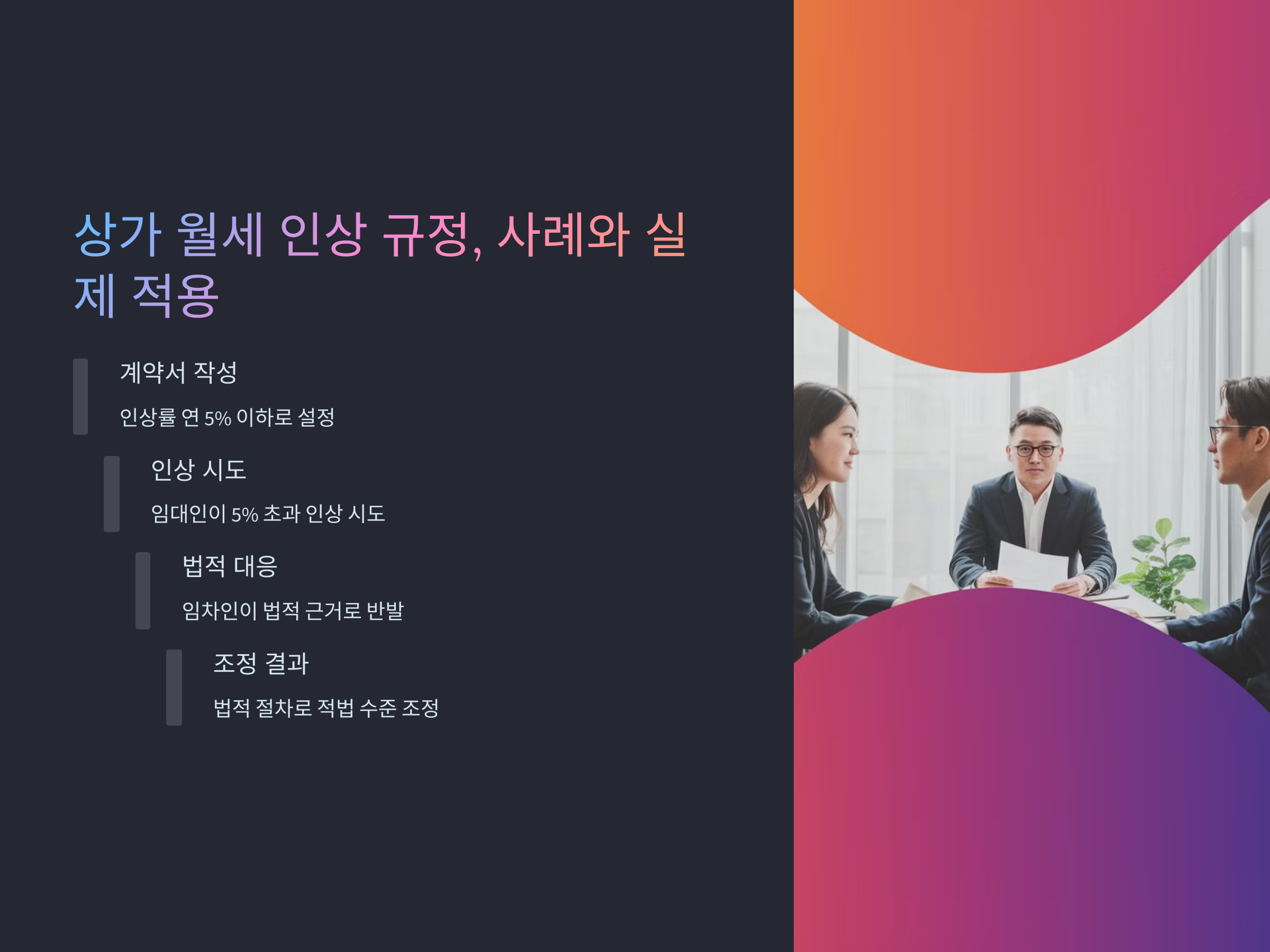 상가 월세 인상 규정, 사례와 실제 적용

계약서 작성

인상률 연 5% 이하로 설정

인상 시도

임대인이 5% 초과 인상 시도

법적 대응

임차인이 법적 근거로 반발

조정 결과

법적 절차로 적법 수준 조정